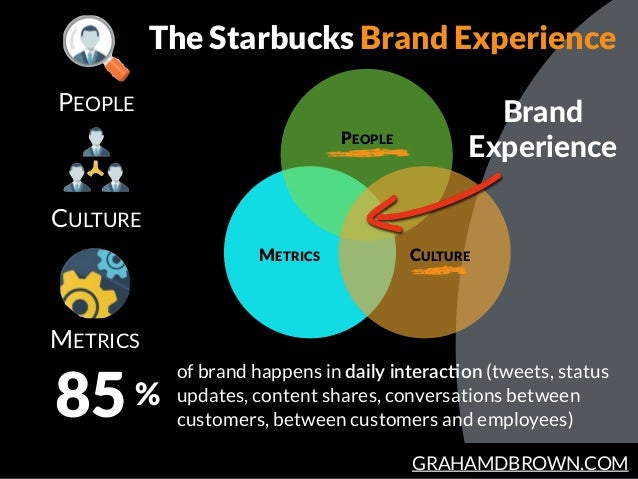 The Starbucks Brand Experience

PEOPLE

CULTURE

METRICS

PEOPLE

METRICS

CULTURE

Brand Experience

85 %

of brand happens in daily interaction (tweets, status updates, content shares, conversations between customers, between customers and employees)

GRAHAMDBROWN.COM